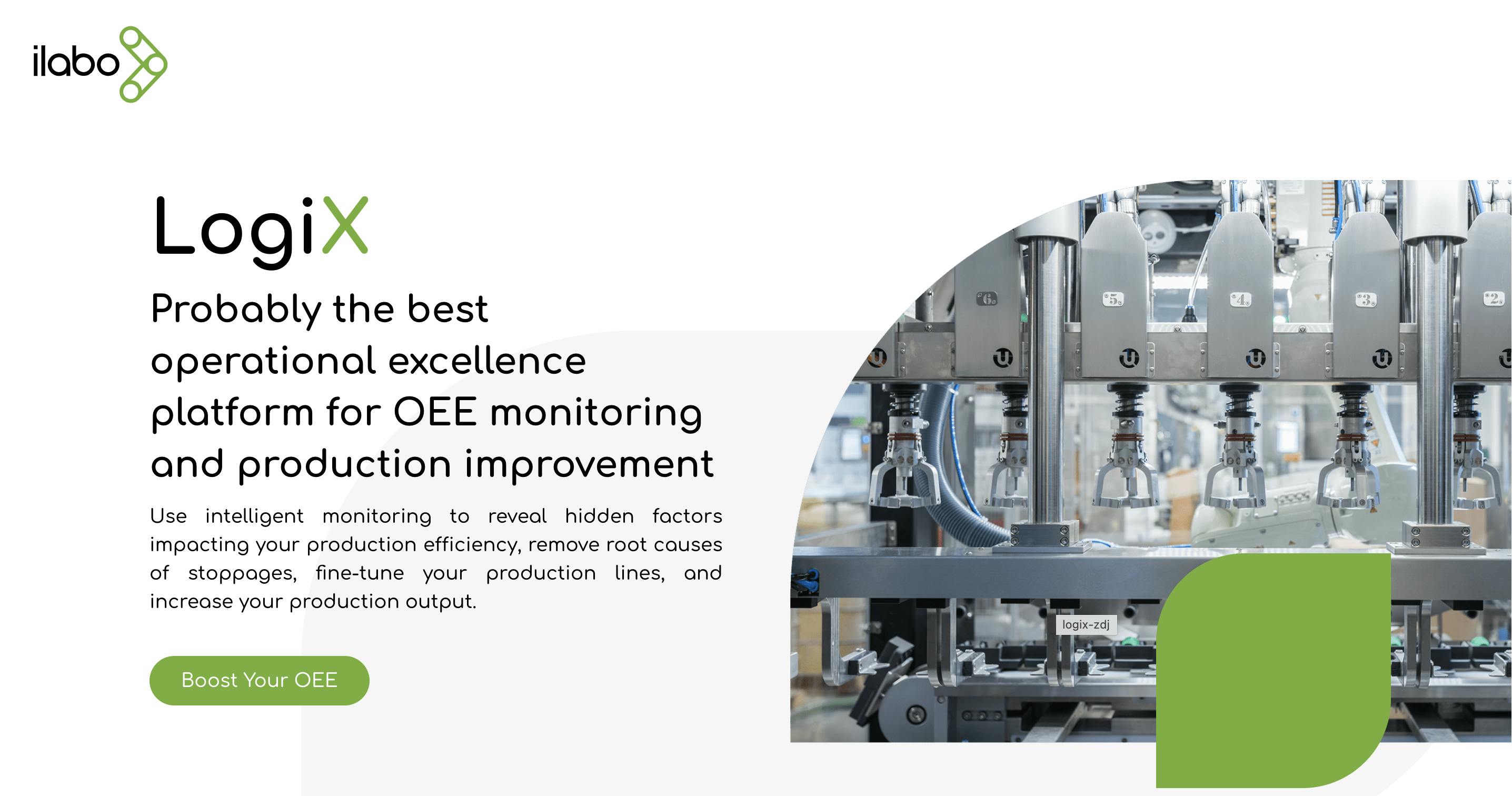 ilabo

LogiX

Probably the best operational excellence platform for OEE monitoring and production improvement

Use intelligent monitoring to reveal hidden factors impacting your production efficiency, remove root causes of stoppages, fine-tune your production lines, and increase your production output.

Boost Your OEE

6 5 4 3 2

logix-zdj